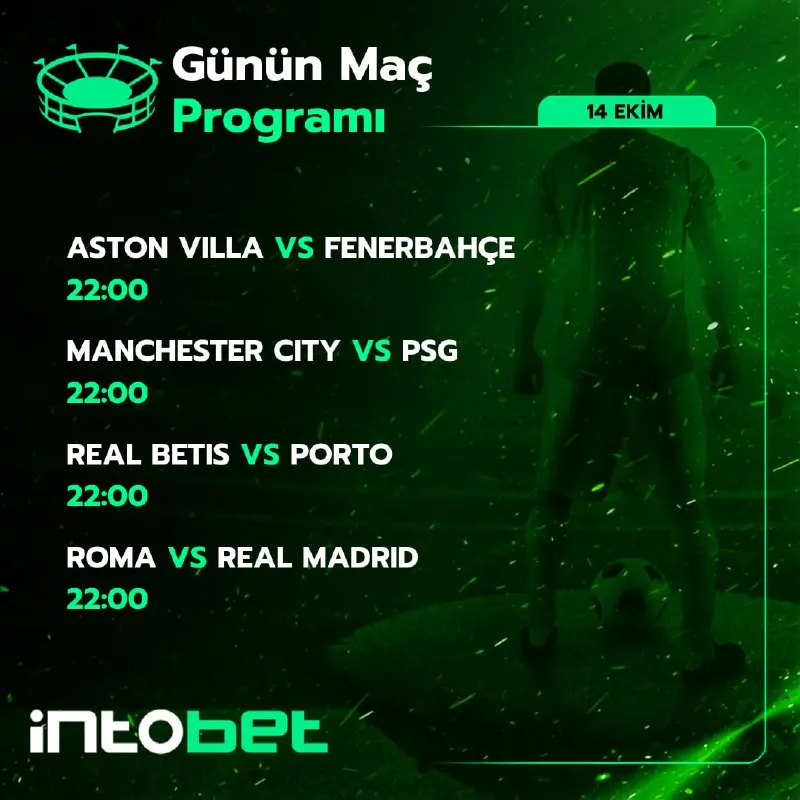 Günün Maç
Programı

14 EKİM

ASTON VILLA VS FENERBAHÇE
22:00

MANCHESTER CITY VS PSG
22:00

REAL BETIS VS PORTO
22:00

ROMA VS REAL MADRID
22:00

intobet